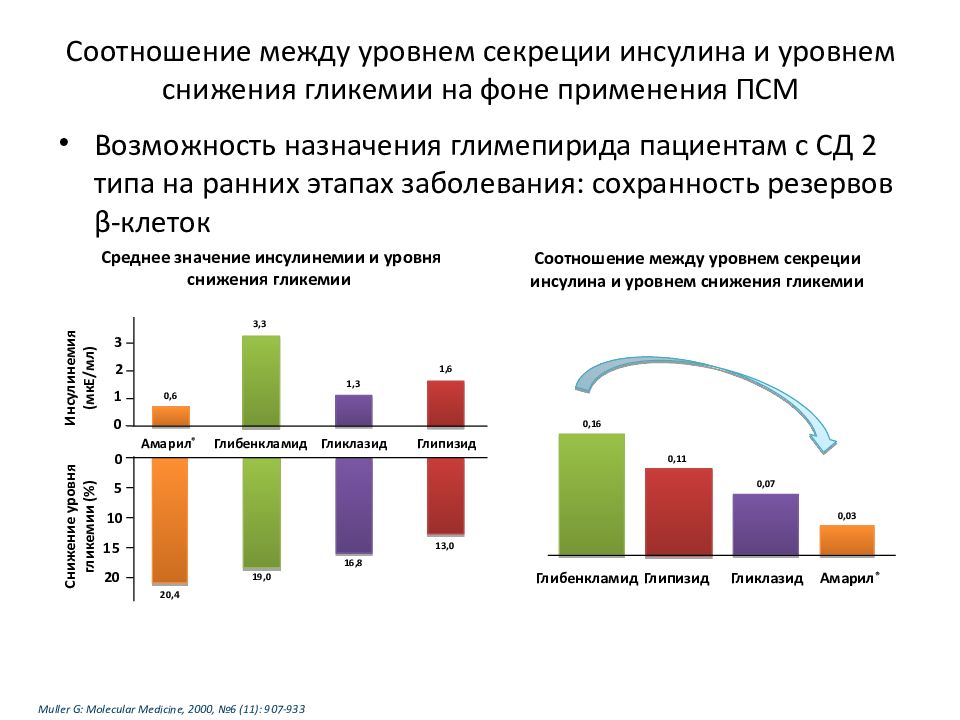 Соотношение между уровнем секреции инсулина и уровнем снижения гликемии на фоне применения ПСМ

• Возможность назначения глимепирида пациентам с СД 2 типа на ранних этапах заболевания: сохранность резервов β-клеток

Среднее значение инсулинемии и уровня снижения гликемии

Инсулинемия (мкЕ/мл)

3
2
1
0

0,6
3,3
1,3
1,6

Амарил® Глибенкламид Гликлазид Глипизид

Снижение уровня гликемии (%)

0
5
10
15
20

20,4
19,0
16,8
13,0

Соотношение между уровнем секреции инсулина и уровнем снижения гликемии

0,16
0,11
0,07
0,03

Глибенкламид Глипизид Гликлазид Амарил®

Muller G: Molecular Medicine, 2000, №6 (11): 907-933